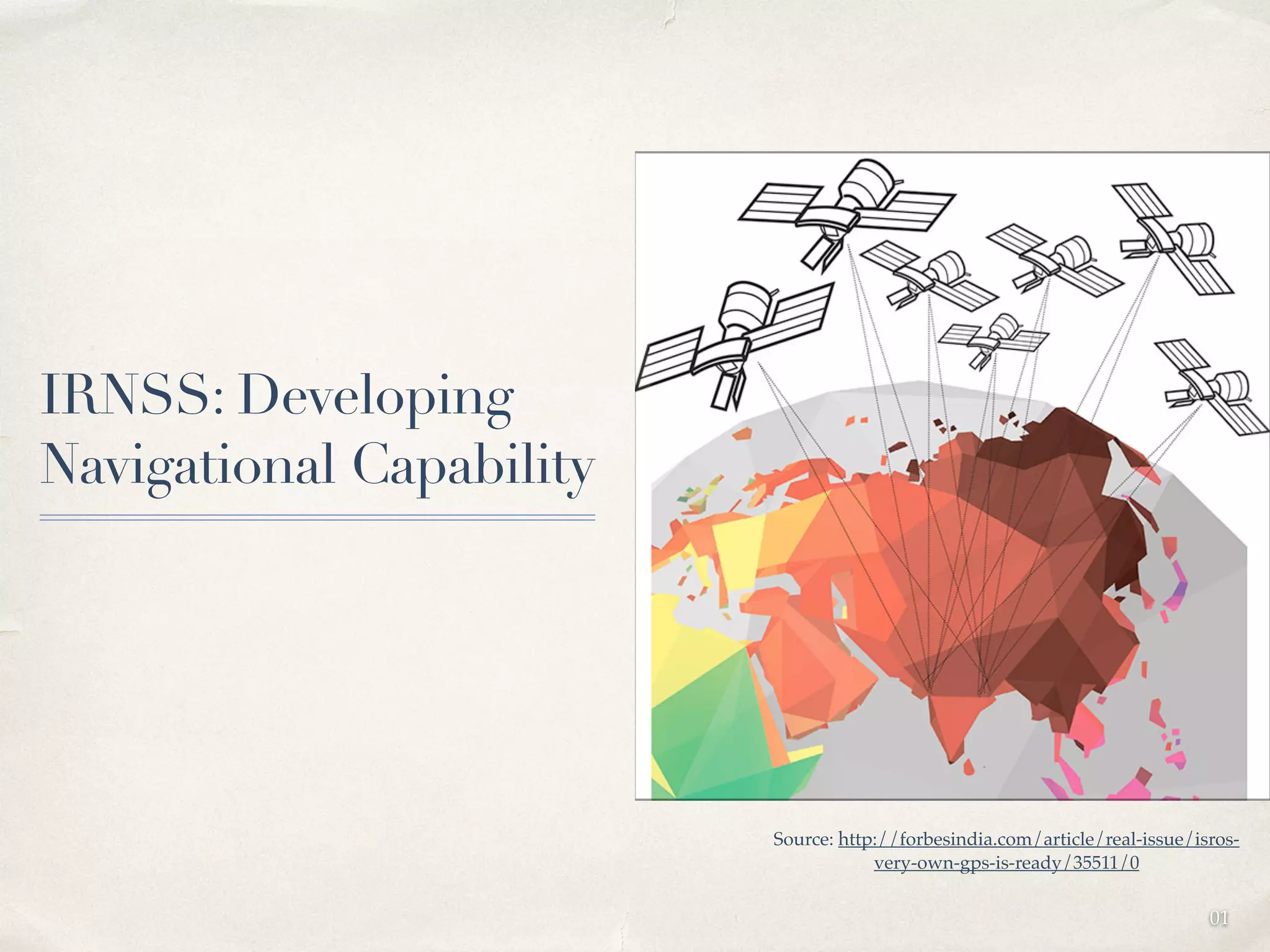 IRNSS: Developing Navigational Capability

Source: http://forbesindia.com/article/real-issue/isros-very-own-gps-is-ready/35511/0

01